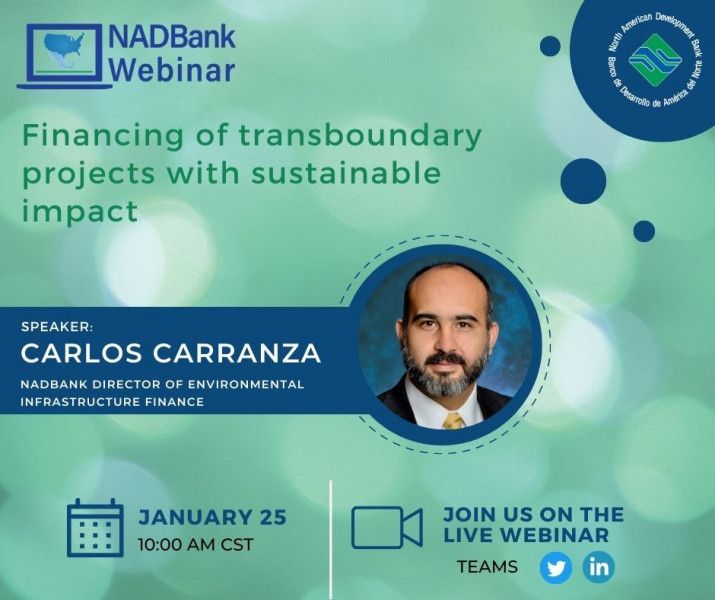 NADBank Webinar

North American Development Bank
Banco de Desarrollo de América del Norte

Financing of transboundary projects with sustainable impact

SPEAKER:
CARLOS CARRANZA
NADBANK DIRECTOR OF ENVIRONMENTAL INFRASTRUCTURE FINANCE

JANUARY 25
10:00 AM CST

JOIN US ON THE LIVE WEBINAR
TEAMS

in